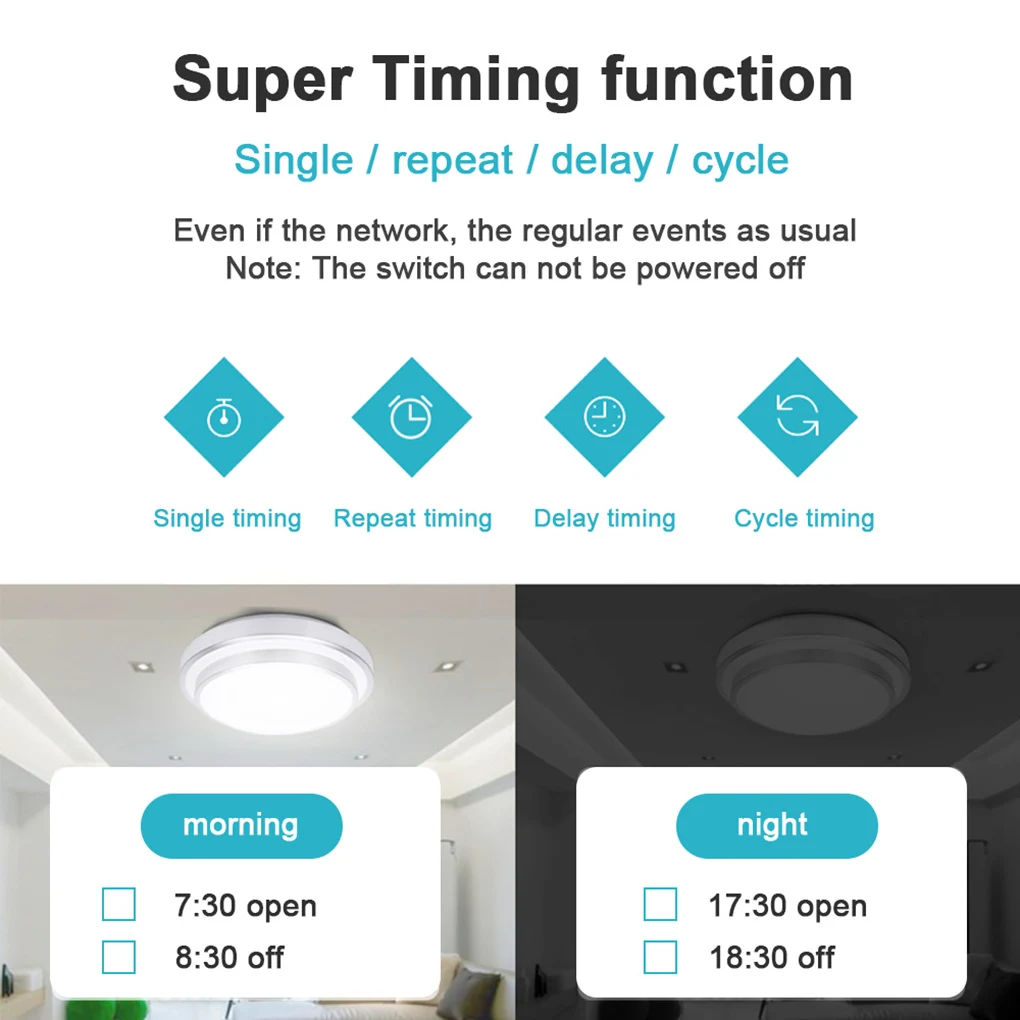 Super Timing function

Single / repeat / delay / cycle

Even if the network, the regular events as usual
Note: The switch can not be powered off

Single timing
Repeat timing
Delay timing
Cycle timing

morning

7:30 open
8:30 off

night

17:30 open
18:30 off